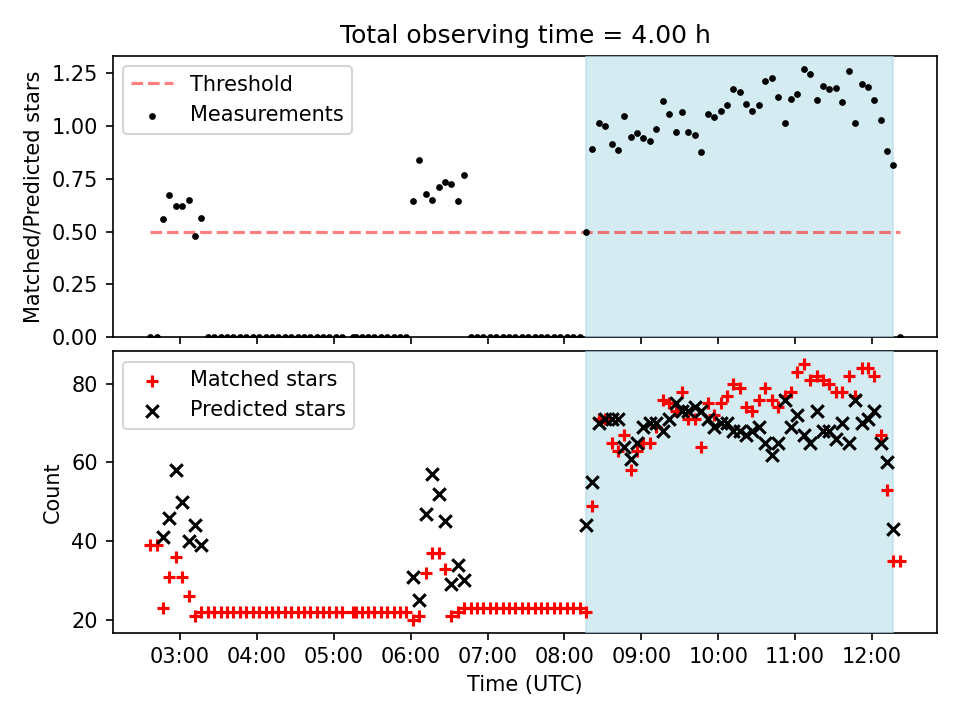 Total observing time = 4.00 h

Threshold
Measurements

Matched/Predicted stars

1.25
1.00
0.75
0.50
0.25
0.00

Matched stars
Predicted stars

Count

80
60
40
20

03:00
04:00
05:00
06:00
07:00
08:00
09:00
10:00
11:00
12:00

Time (UTC)